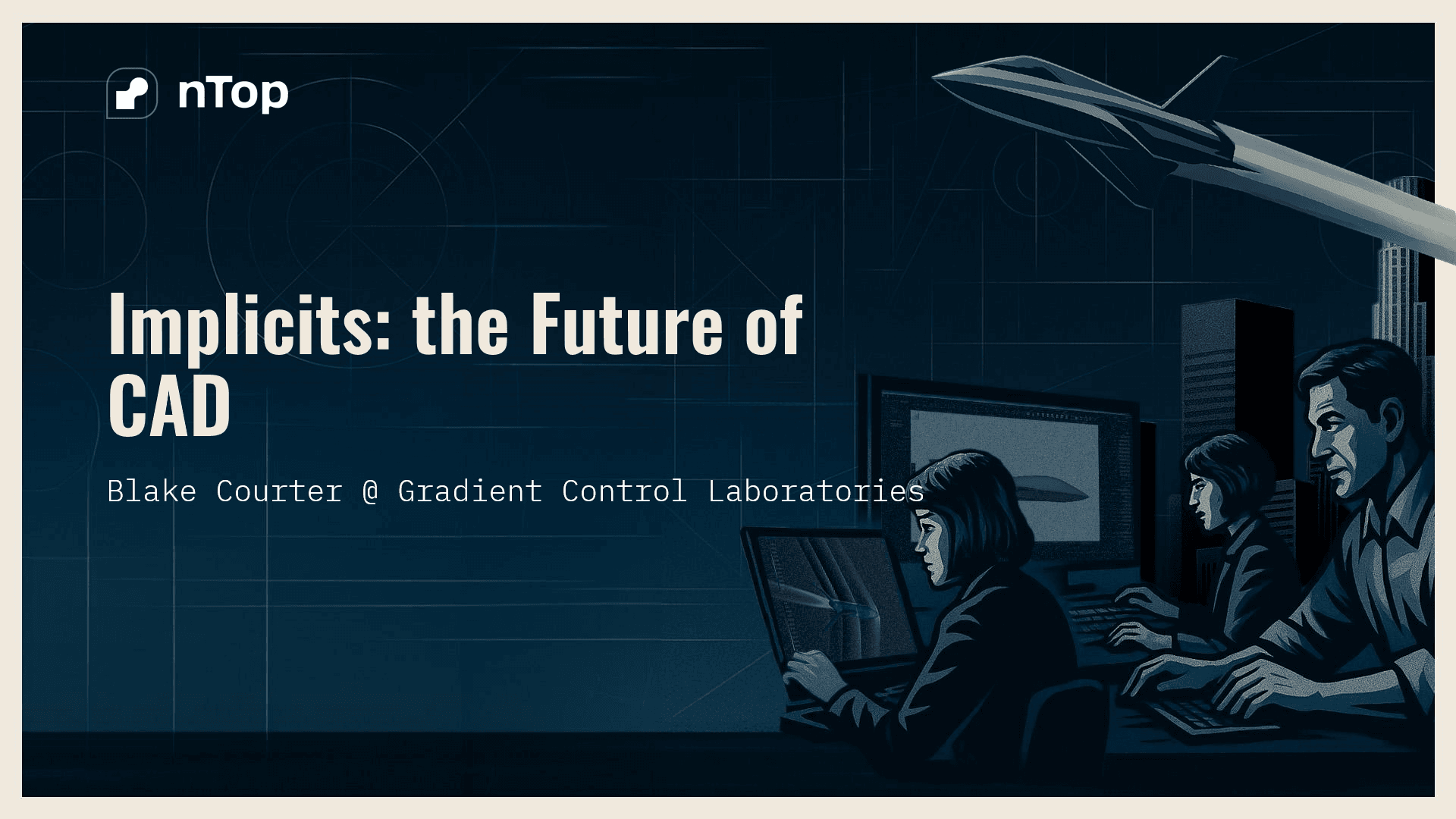 nTop

Implicits: the Future of CAD

Blake Courter @ Gradient Control Laboratories